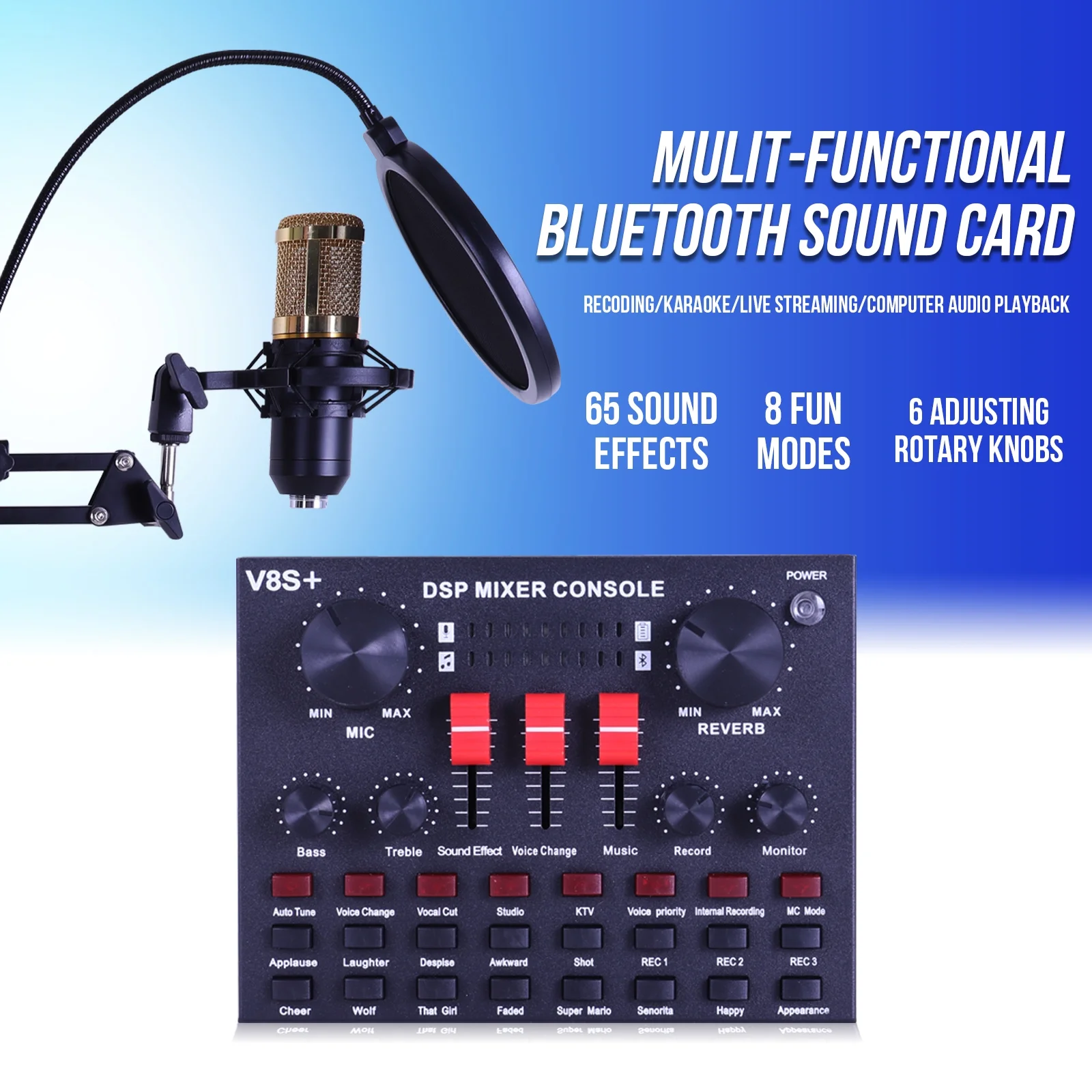 MULIT-FUNCTIONAL
BLUETOOTH SOUND CARD

RECODING/KARAOKE/LIVE STREAMING/COMPUTER AUDIO PLAYBACK

65 SOUND EFFECTS

8 FUN MODES

6 ADJUSTING ROTARY KNOBS

V8S+

DSP MIXER CONSOLE

POWER

MIN MAX
MIC

MIN MAX
REVERB

Bass

Treble

Sound Effect

Voice Change

Music

Record

Monitor

Auto Tune

Voice Change

Vocal Cut

Studio

KTV

Voice priority

Internal Recording

MC Mode

Applause

Laughter

Despise

Awkward

Shot

REC 1

REC 2

REC 3

Cheer

Wolf

That Girl

Faded

Super Mario

Senorita

Happy

Appearance